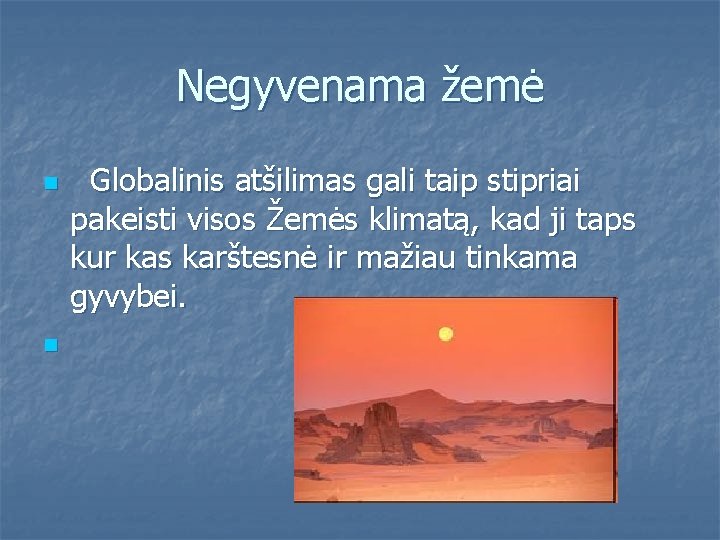 Negyvenama žemė

Globalinis atšilimas gali taip stipriai pakeisti visos Žemės klimatą, kad ji taps kur kas karštesnė ir mažiau tinkama gyvybei.